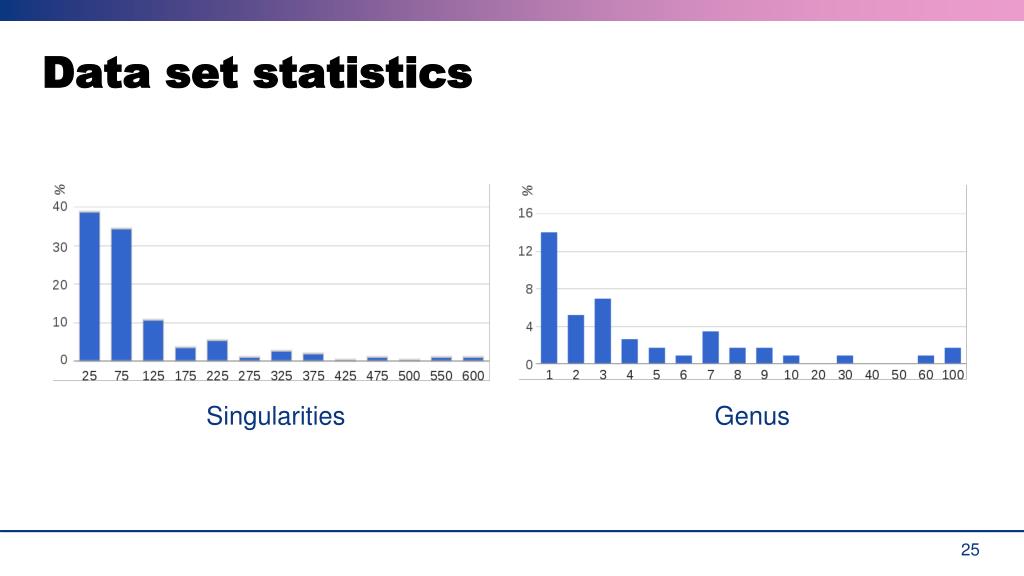 Data set statistics

%
40
30
20
10
0
25 75 125 175 225 275 325 375 425 475 500 550 600

Singularities

%
16
12
8
4
0
1 2 3 4 5 6 7 8 9 10 20 30 40 50 60 100

Genus

25